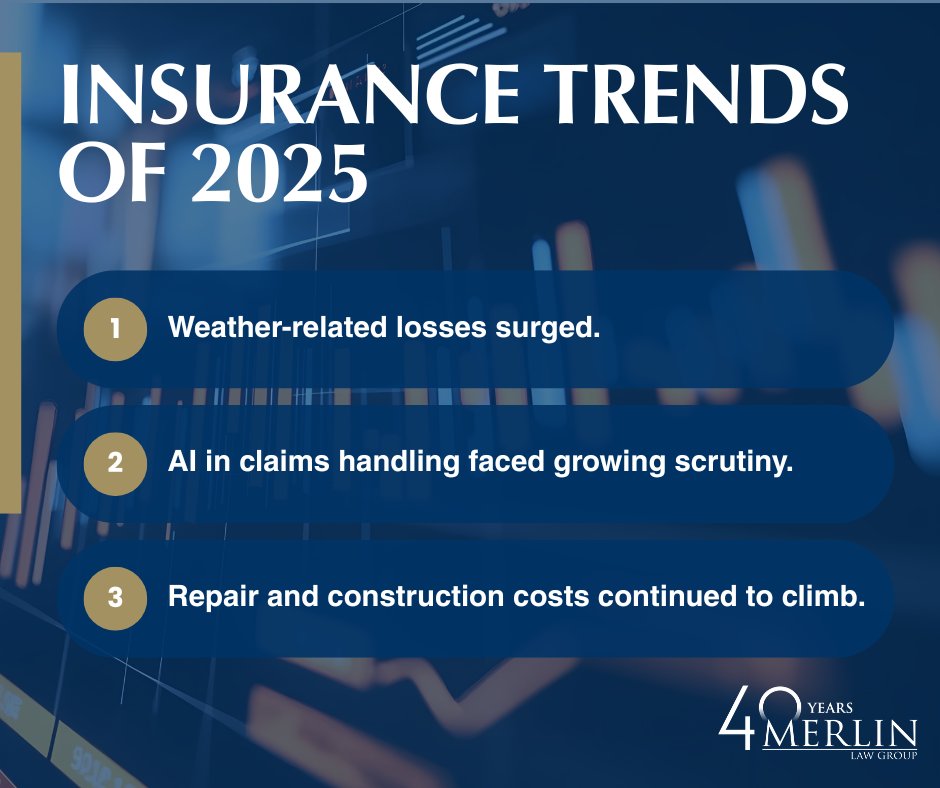 INSURANCE TRENDS OF 2025

1 Weather-related losses surged.

2 AI in claims handling faced growing scrutiny.

3 Repair and construction costs continued to climb.

40 YEARS MERLIN LAW GROUP